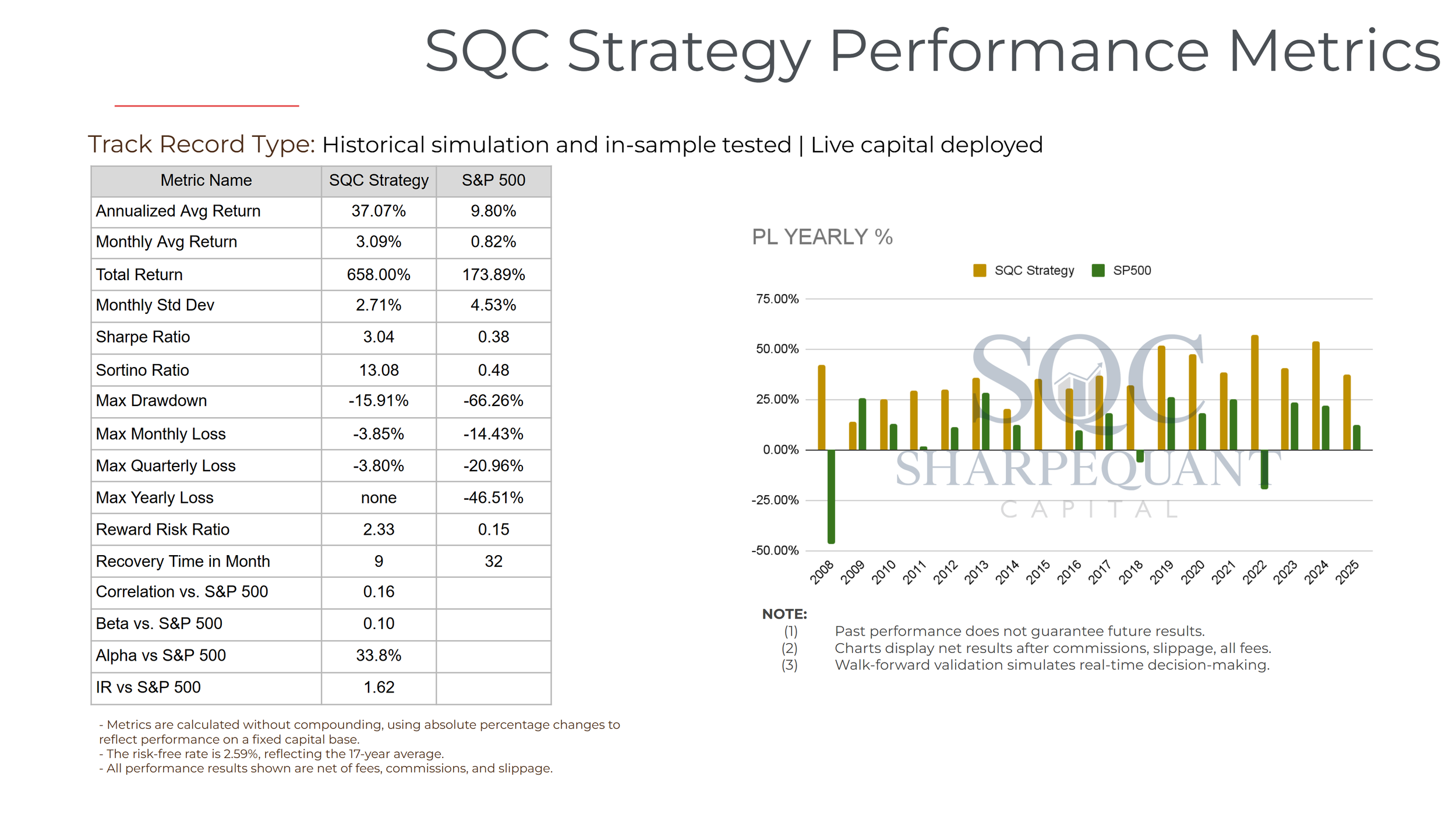 SQC Strategy Performance Metrics

Track Record Type: Historical simulation and in-sample tested | Live capital deployed

| Metric Name | SQC Strategy | S&P 500 |
|---|---|---|
| Annualized Avg Return | 37.07% | 9.80% |
| Monthly Avg Return | 3.09% | 0.82% |
| Total Return | 658.00% | 173.89% |
| Monthly Std Dev | 2.71% | 4.53% |
| Sharpe Ratio | 3.04 | 0.38 |
| Sortino Ratio | 13.08 | 0.48 |
| Max Drawdown | -15.91% | -66.26% |
| Max Monthly Loss | -3.85% | -14.43% |
| Max Quarterly Loss | -3.80% | -20.96% |
| Max Yearly Loss | none | -46.51% |
| Reward Risk Ratio | 2.33 | 0.15 |
| Recovery Time in Month | 9 | 32 |
| Correlation vs. S&P 500 | 0.16 | |
| Beta vs. S&P 500 | 0.10 | |
| Alpha vs S&P 500 | 33.8% | |
| IR vs S&P 500 | 1.62 | |

- Metrics are calculated without compounding, using absolute percentage changes to reflect performance on a fixed capital base.
- The risk-free rate is 2.59%, reflecting the 17-year average.
- All performance results shown are net of fees, commissions, and slippage.

PL YEARLY %

SQC Strategy SP500

75.00%
50.00%
25.00%
0.00%
-25.00%
-50.00%

2008 2009 2010 2011 2012 2013 2014 2015 2016 2017 2018 2019 2020 2021 2022 2023 2024 2025

SQC
SHARPEQUANT
CAPITAL

NOTE:
(1) Past performance does not guarantee future results.
(2) Charts display net results after commissions, slippage, all fees.
(3) Walk-forward validation simulates real-time decision-making.